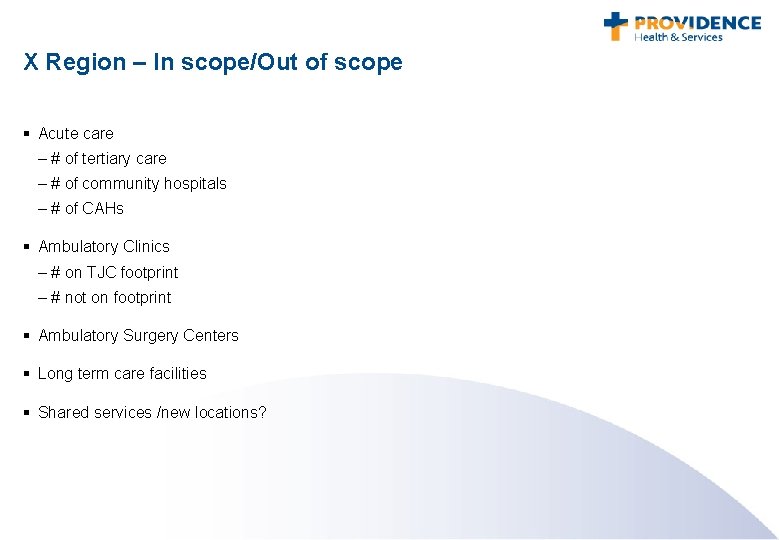 PROVIDENCE
Health & Services

X Region – In scope/Out of scope

▪ Acute care
– # of tertiary care
– # of community hospitals
– # of CAHs

▪ Ambulatory Clinics
– # on TJC footprint
– # not on footprint

▪ Ambulatory Surgery Centers

▪ Long term care facilities

▪ Shared services /new locations?